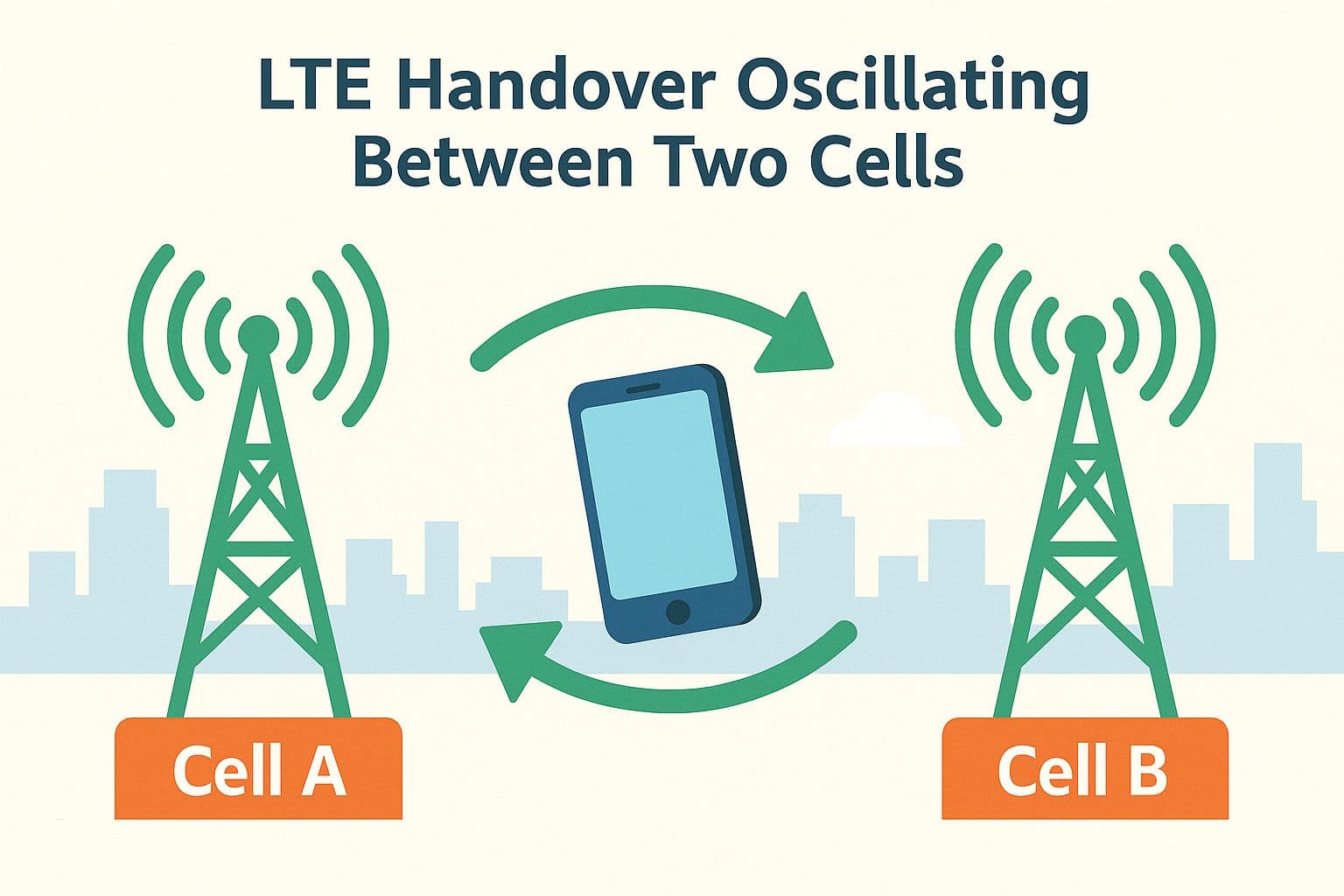 LTE Handover Oscillating Between Two Cells

Cell A

Cell B